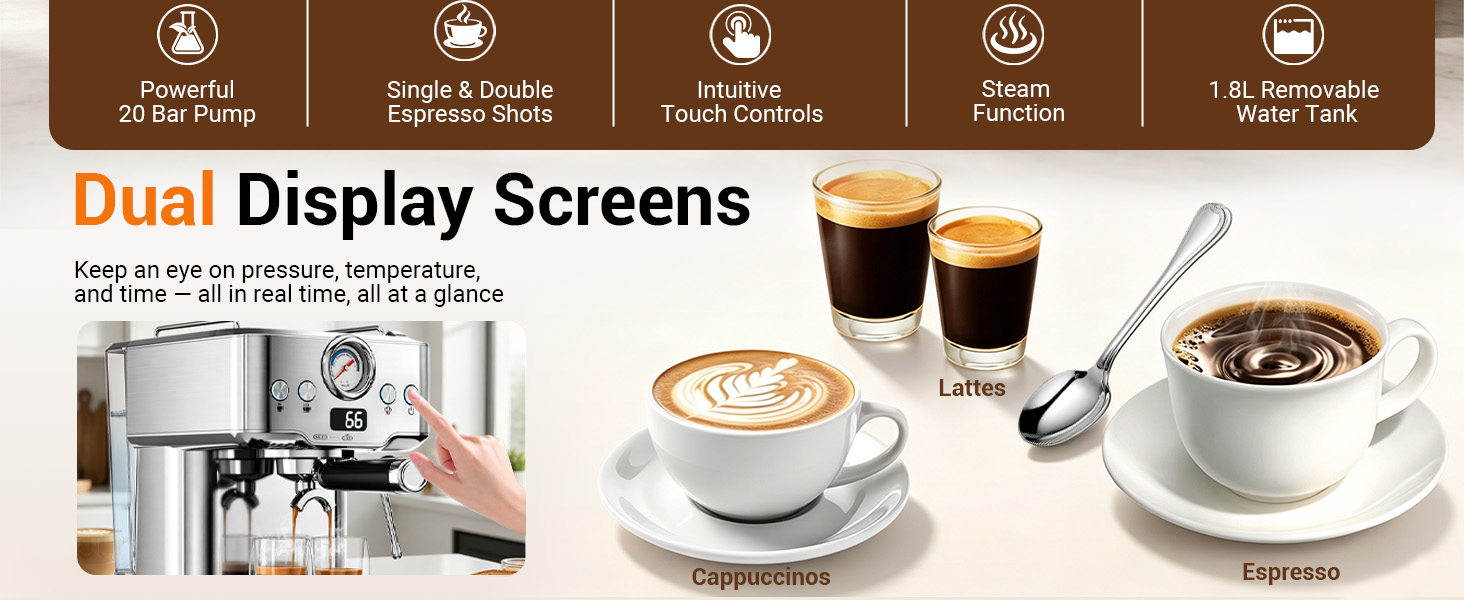 Powerful
20 Bar Pump

Single & Double
Espresso Shots

Intuitive
Touch Controls

Steam
Function

1.8L Removable
Water Tank

Dual Display Screens

Keep an eye on pressure, temperature, and time — all in real time, all at a glance

66

Lattes

Cappuccinos

Espresso